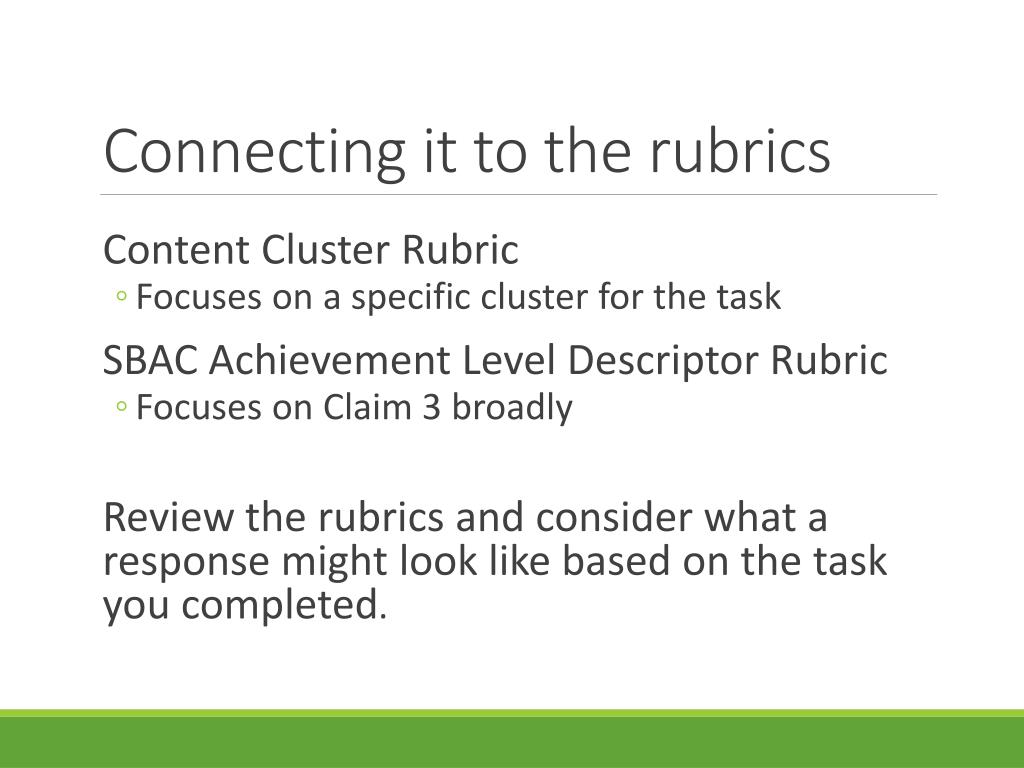 Connecting it to the rubrics

Content Cluster Rubric
◦ Focuses on a specific cluster for the task

SBAC Achievement Level Descriptor Rubric
◦ Focuses on Claim 3 broadly

Review the rubrics and consider what a response might look like based on the task you completed.